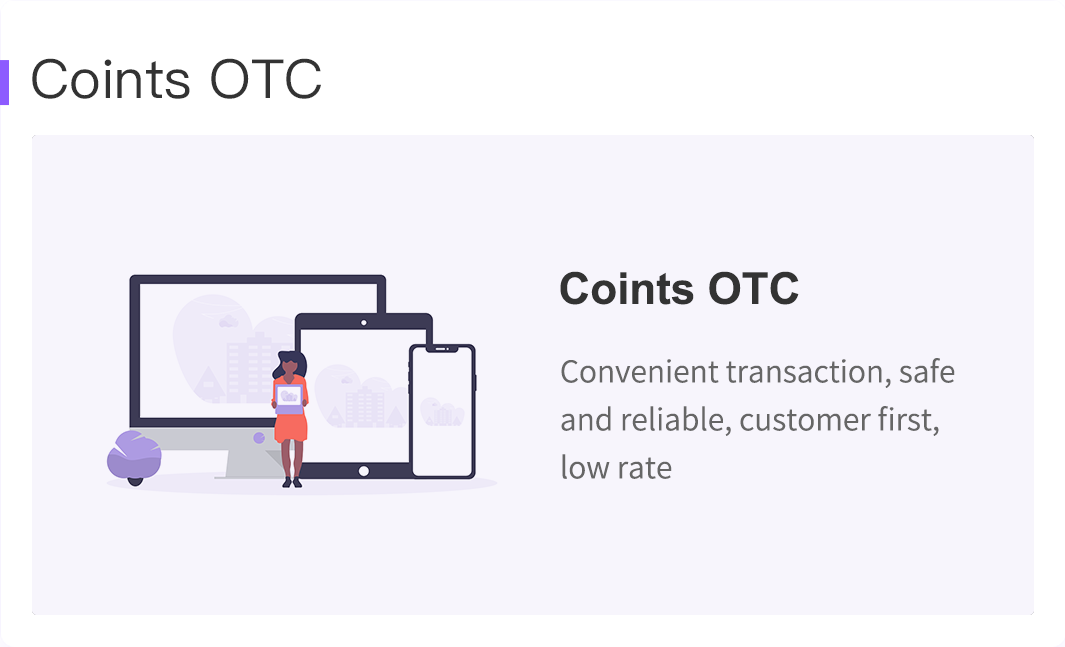 Coints OTC

Coints OTC

Convenient transaction, safe and reliable, customer first, low rate